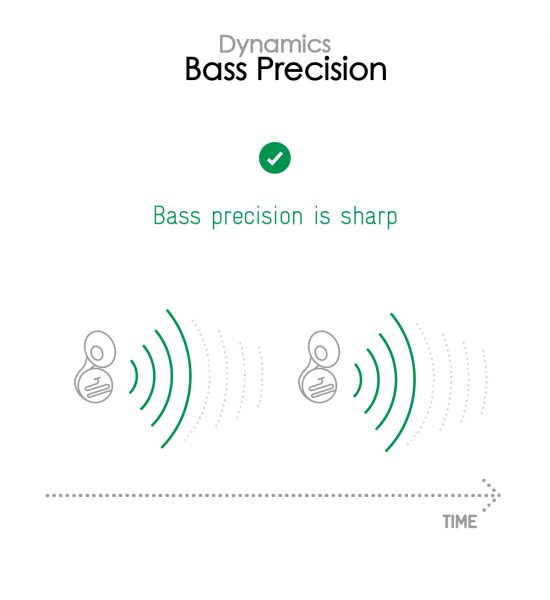 Dynamics
Bass Precision

Bass precision is sharp

TIME